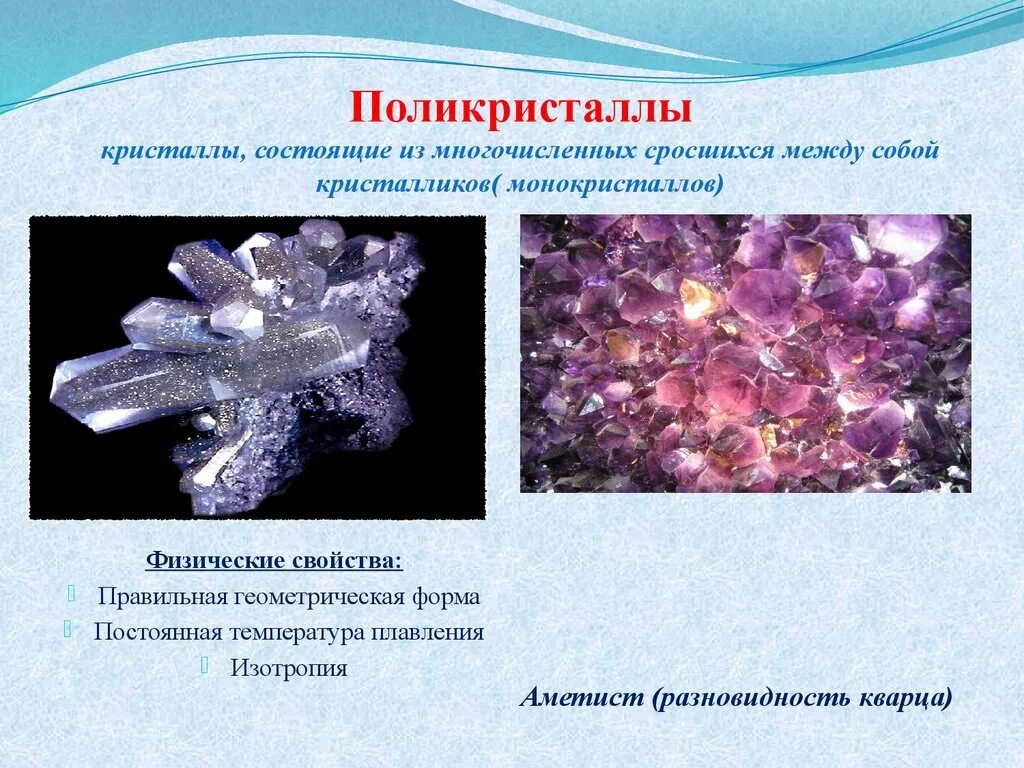 Поликристаллы

кристаллы, состоящие из многочисленных сросшихся между собой кристалликов( монокристаллов)

Физические свойства:

Правильная геометрическая форма

Постоянная температура плавления

Изотропия

Аметист (разновидность кварца)